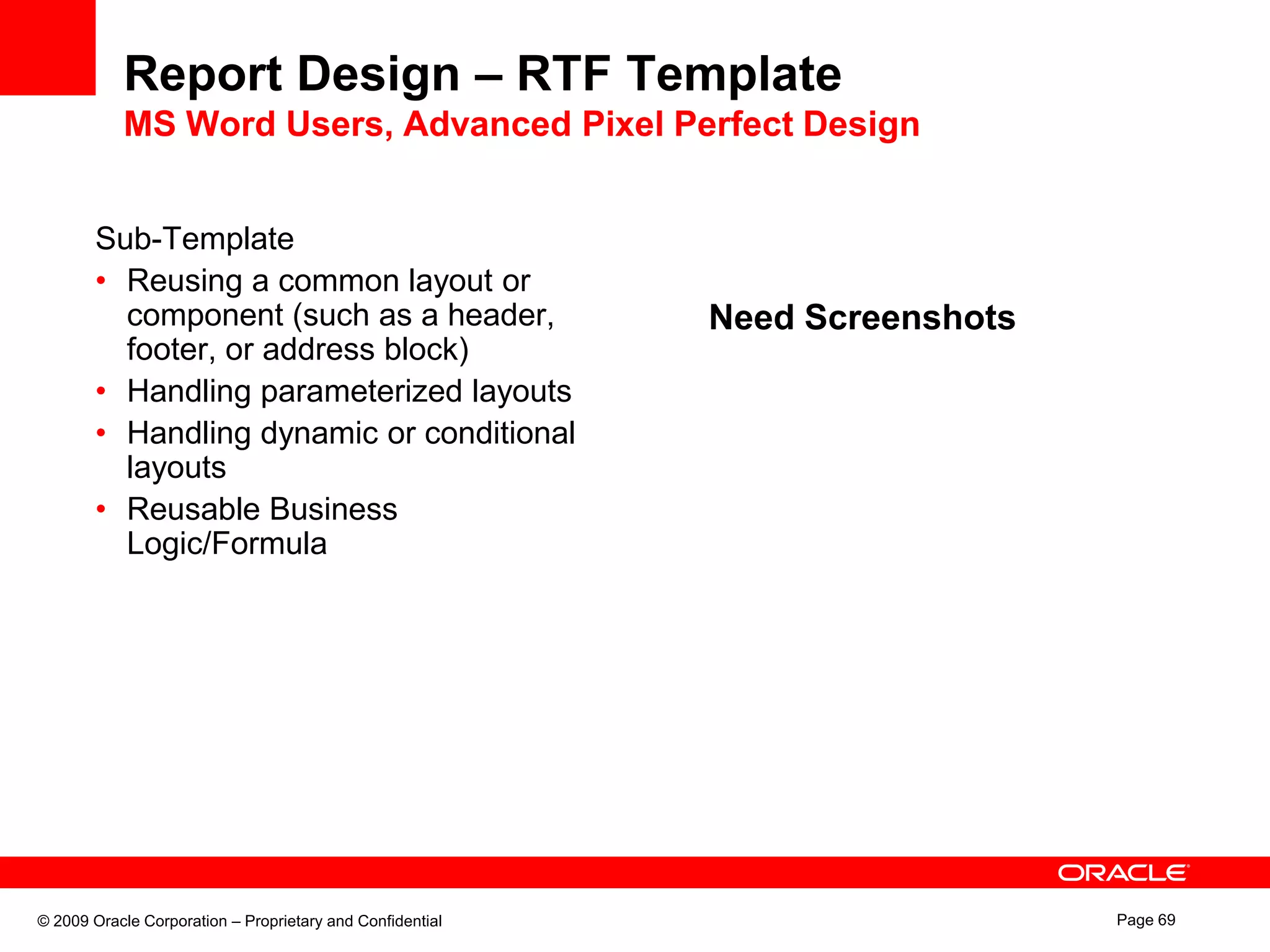 Report Design – RTF Template
MS Word Users, Advanced Pixel Perfect Design

Sub-Template
• Reusing a common layout or component (such as a header, footer, or address block)
• Handling parameterized layouts
• Handling dynamic or conditional layouts
• Reusable Business Logic/Formula

Need Screenshots

ORACLE

© 2009 Oracle Corporation – Proprietary and Confidential

Page 69